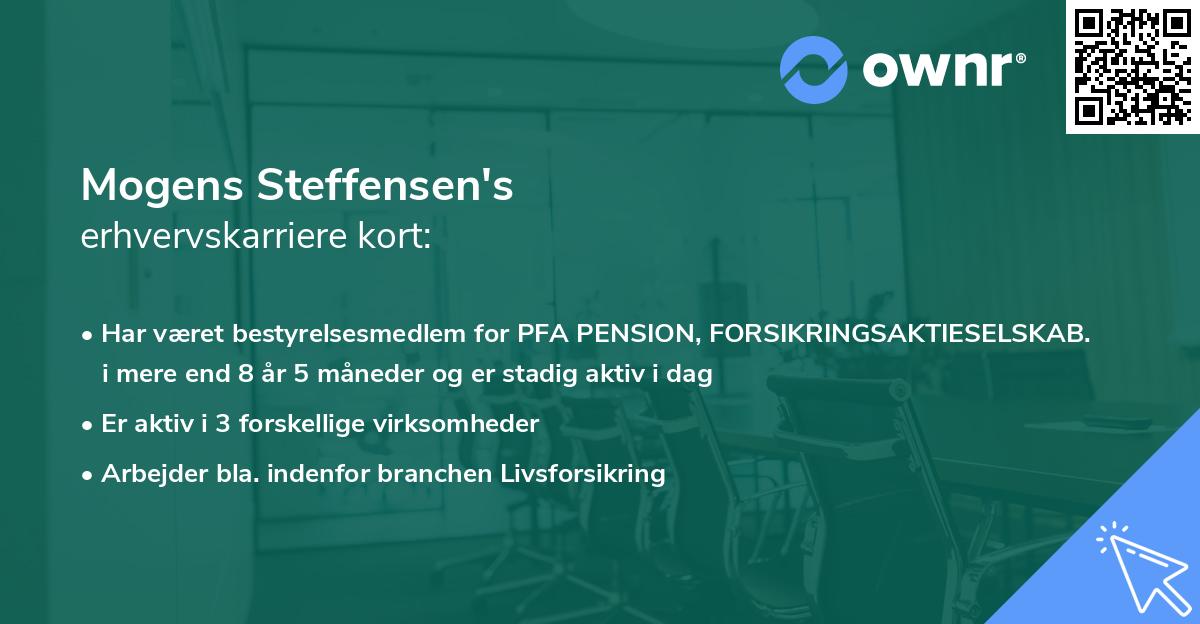 ownr®

Mogens Steffensen's
erhvervskarriere kort:

• Har været bestyrelsesmedlem for PFA PENSION, FORSIKRINGSAKTIESELSKAB. i mere end 8 år 5 måneder og er stadig aktiv i dag
• Er aktiv i 3 forskellige virksomheder
• Arbejder bla. indenfor branchen Livsforsikring